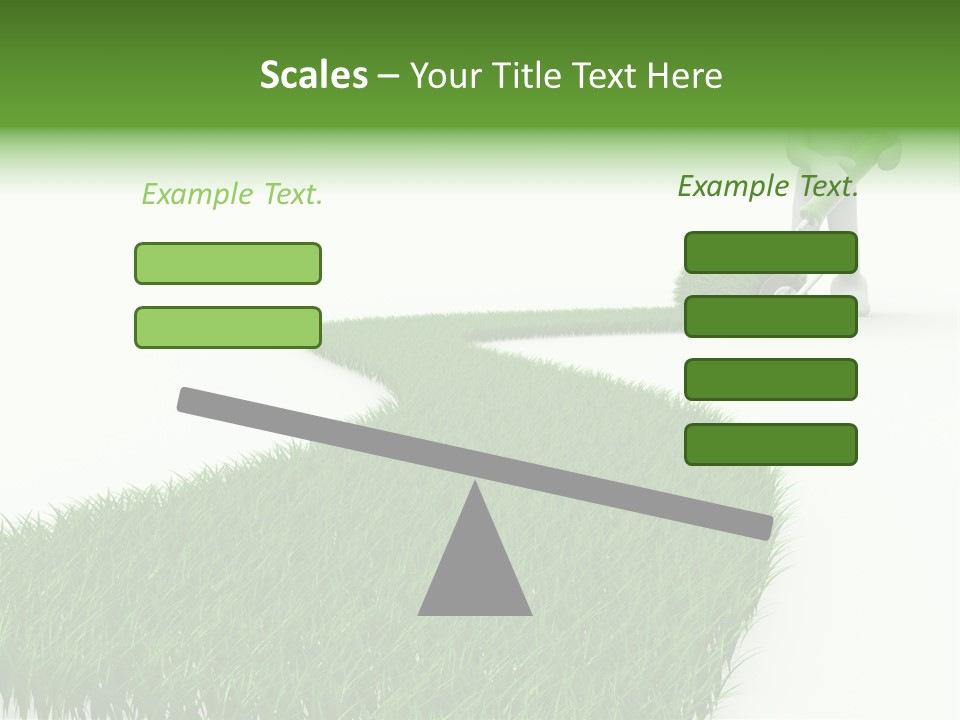 Scales – Your Title Text Here

Example Text.

Example Text.